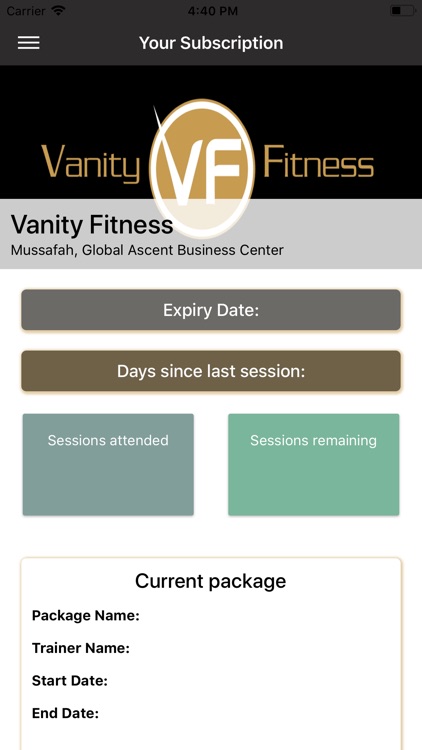 Carrier 4:40 PM

Your Subscription

Vanity VF Fitness

Vanity Fitness
Mussafah, Global Ascent Business Center

Expiry Date:

Days since last session:

Sessions attended

Sessions remaining

Current package

Package Name:

Trainer Name:

Start Date:

End Date: